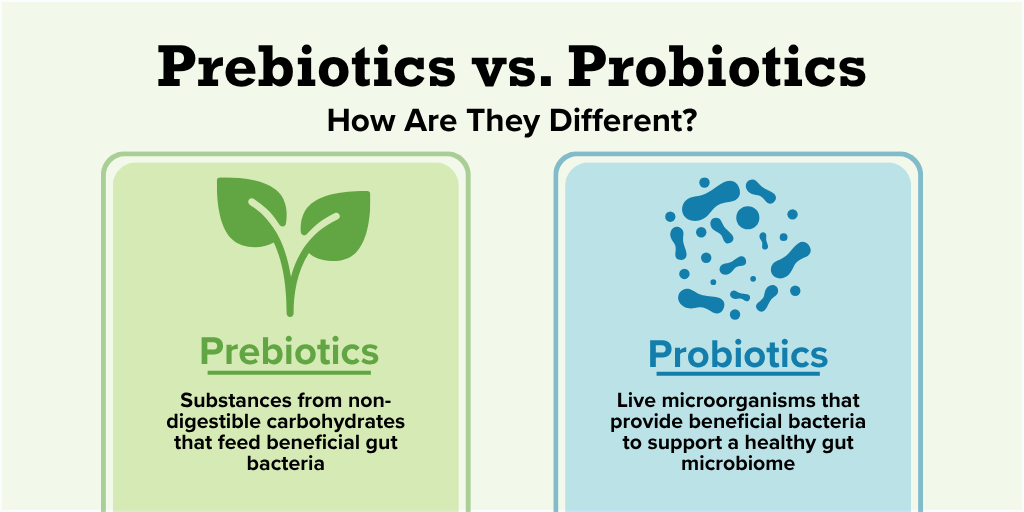 Prebiotics vs. Probiotics

How Are They Different?

Prebiotics

Substances from non-digestible carbohydrates that feed beneficial gut bacteria

Probiotics

Live microorganisms that provide beneficial bacteria to support a healthy gut microbiome